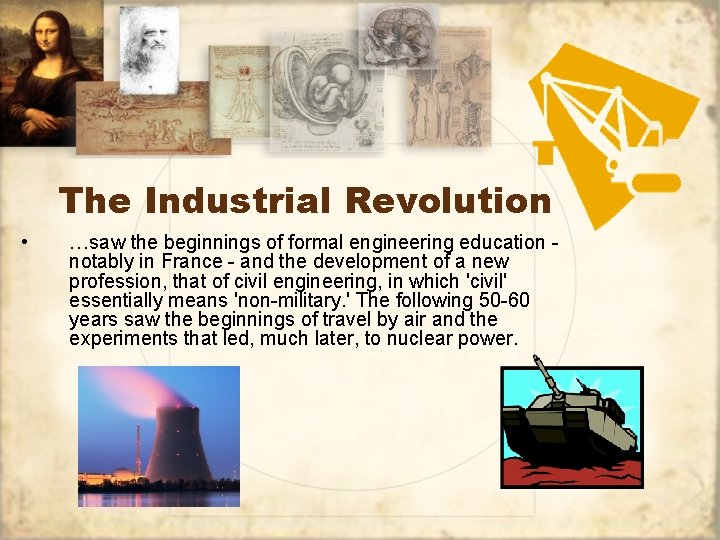 The Industrial Revolution

• …saw the beginnings of formal engineering education - notably in France - and the development of a new profession, that of civil engineering, in which 'civil' essentially means 'non-military.' The following 50-60 years saw the beginnings of travel by air and the experiments that led, much later, to nuclear power.